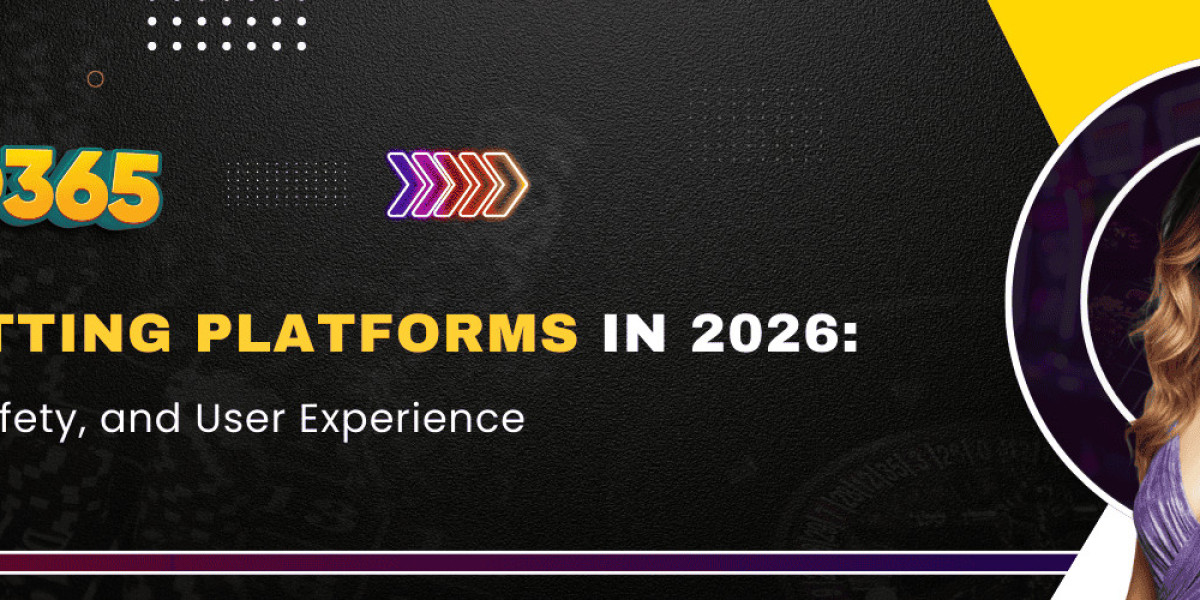 365

TTING PLATFORMS IN 2026:

fety, and User Experience